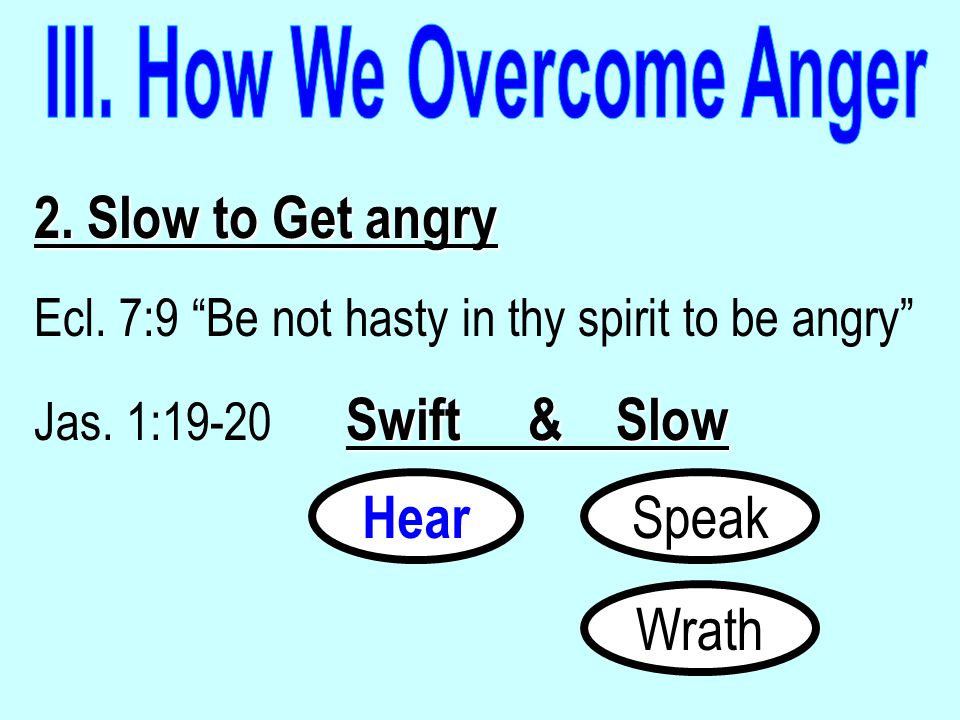 III. How We Overcome Anger

2. Slow to Get angry

Ecl. 7:9 “Be not hasty in thy spirit to be angry”

Jas. 1:19-20 Swift & Slow

Hear

Speak

Wrath